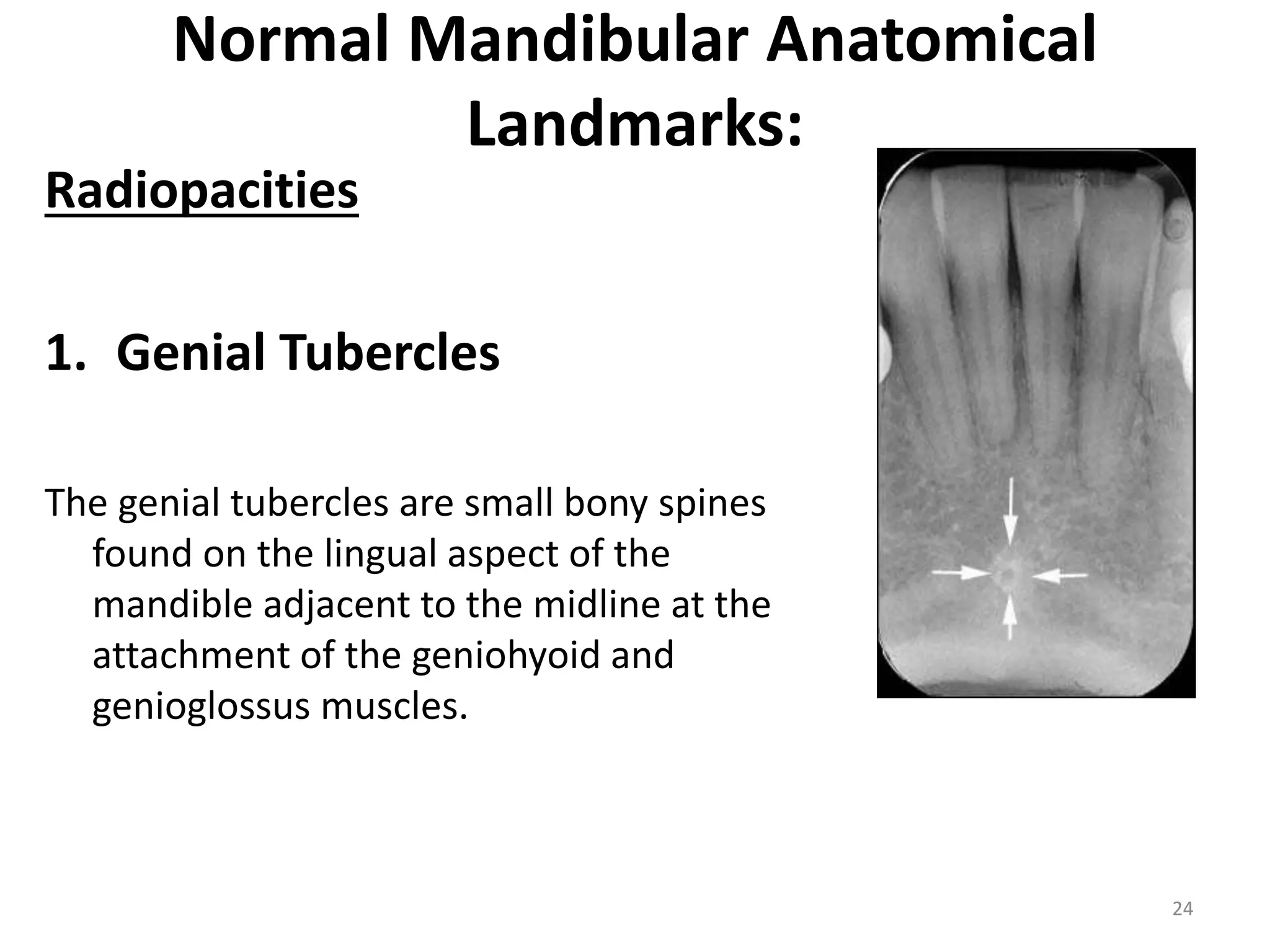 Normal Mandibular Anatomical Landmarks:

Radiopacities

1. Genial Tubercles

The genial tubercles are small bony spines found on the lingual aspect of the mandible adjacent to the midline at the attachment of the geniohyoid and genioglossus muscles.

24